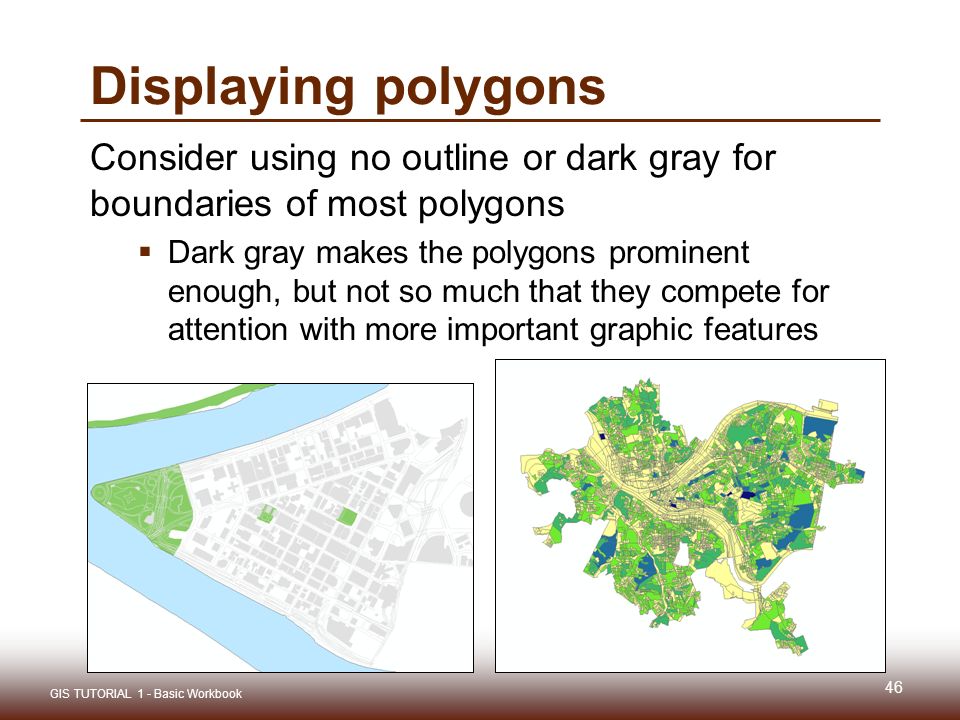 Displaying polygons

Consider using no outline or dark gray for boundaries of most polygons

▪ Dark gray makes the polygons prominent enough, but not so much that they compete for attention with more important graphic features

GIS TUTORIAL 1 - Basic Workbook

46